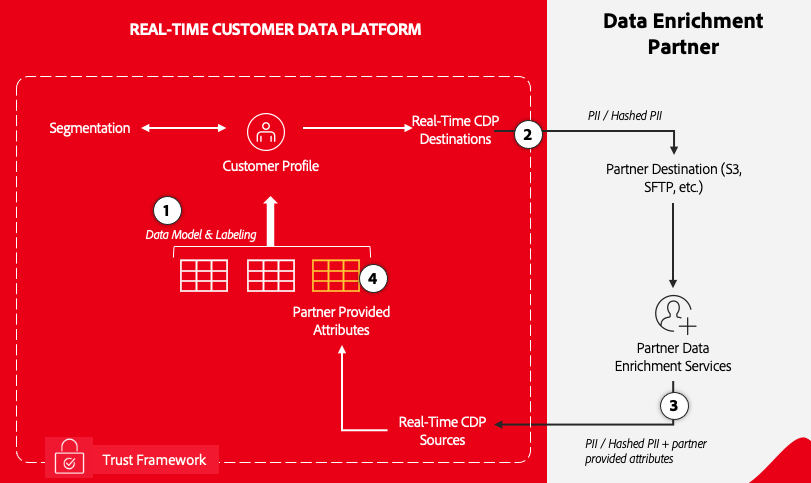 REAL-TIME CUSTOMER DATA PLATFORM

Data Enrichment Partner

Segmentation

Customer Profile

Real-Time CDP Destinations

2

PII / Hashed PII

Partner Destination (S3, SFTP, etc.)

1

Data Model & Labeling

4

Partner Provided Attributes

Partner Data Enrichment Services

3

Real-Time CDP Sources

PII / Hashed PII + partner provided attributes

Trust Framework